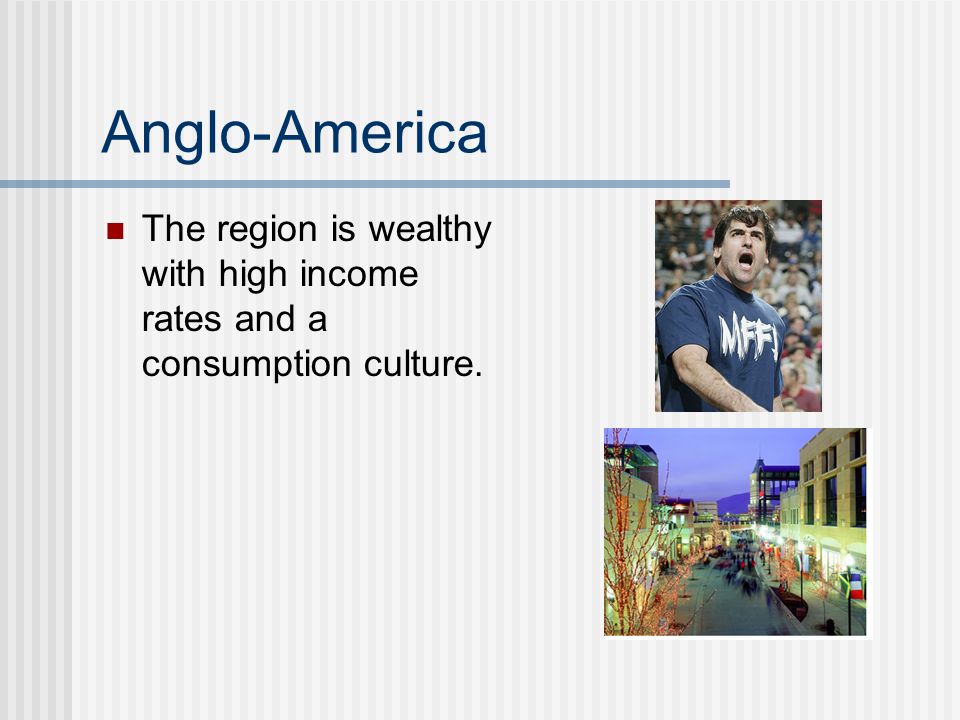 Anglo-America

The region is wealthy with high income rates and a consumption culture.

MFFL